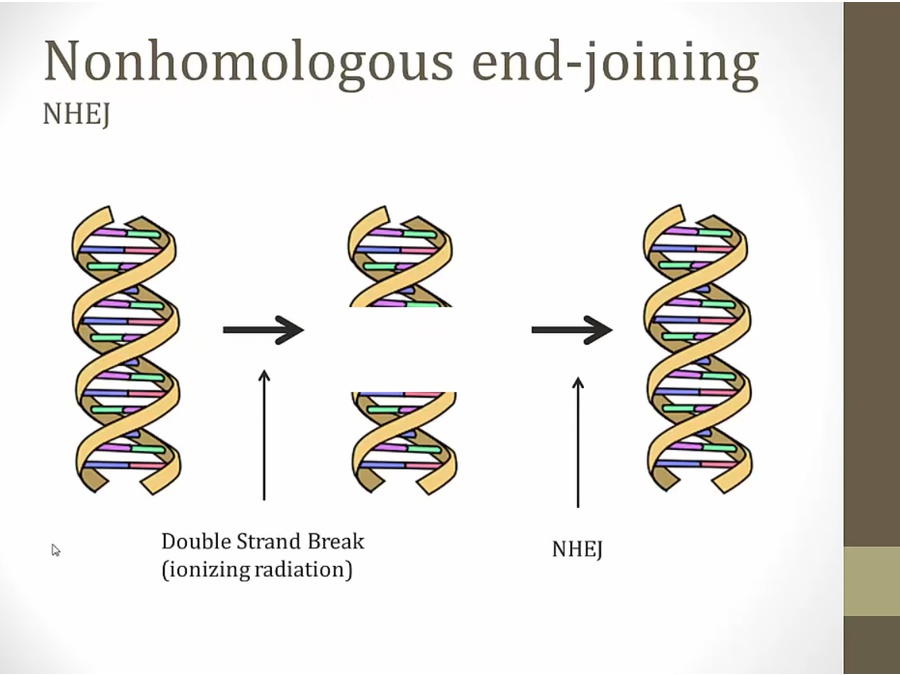 Nonhomologous end-joining
NHEJ

Double Strand Break
(ionizing radiation)

NHEJ